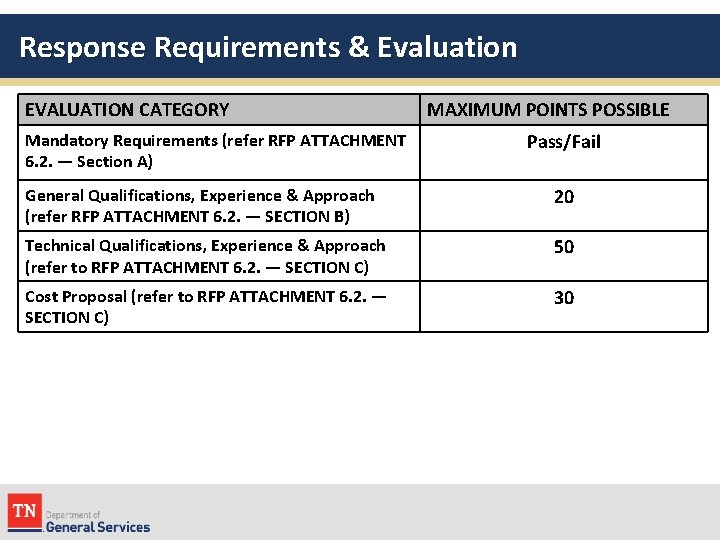 Response Requirements & Evaluation

| EVALUATION CATEGORY | MAXIMUM POINTS POSSIBLE |
|---|---|
| Mandatory Requirements (refer RFP ATTACHMENT 6.2. — Section A) | Pass/Fail |
| General Qualifications, Experience & Approach (refer RFP ATTACHMENT 6.2. — SECTION B) | 20 |
| Technical Qualifications, Experience & Approach (refer to RFP ATTACHMENT 6.2. — SECTION C) | 50 |
| Cost Proposal (refer to RFP ATTACHMENT 6.2. — SECTION C) | 30 |

TN
Department of
General Services